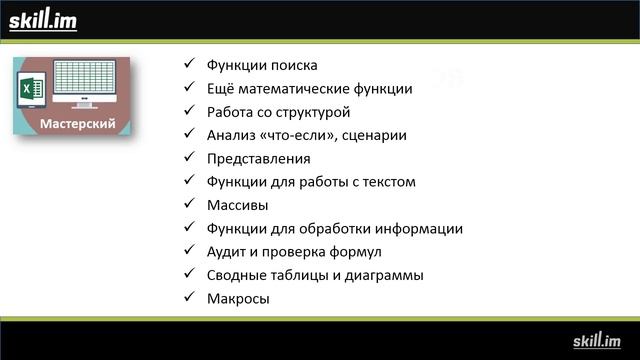 skill.im

X

Мастерский

✓ Функции поиска
✓ Ещё математические функции
✓ Работа со структурой
✓ Анализ «что-если», сценарии
✓ Представления
✓ Функции для работы с текстом
✓ Массивы
✓ Функции для обработки информации
✓ Аудит и проверка формул
✓ Сводные таблицы и диаграммы
✓ Макросы

skill.im